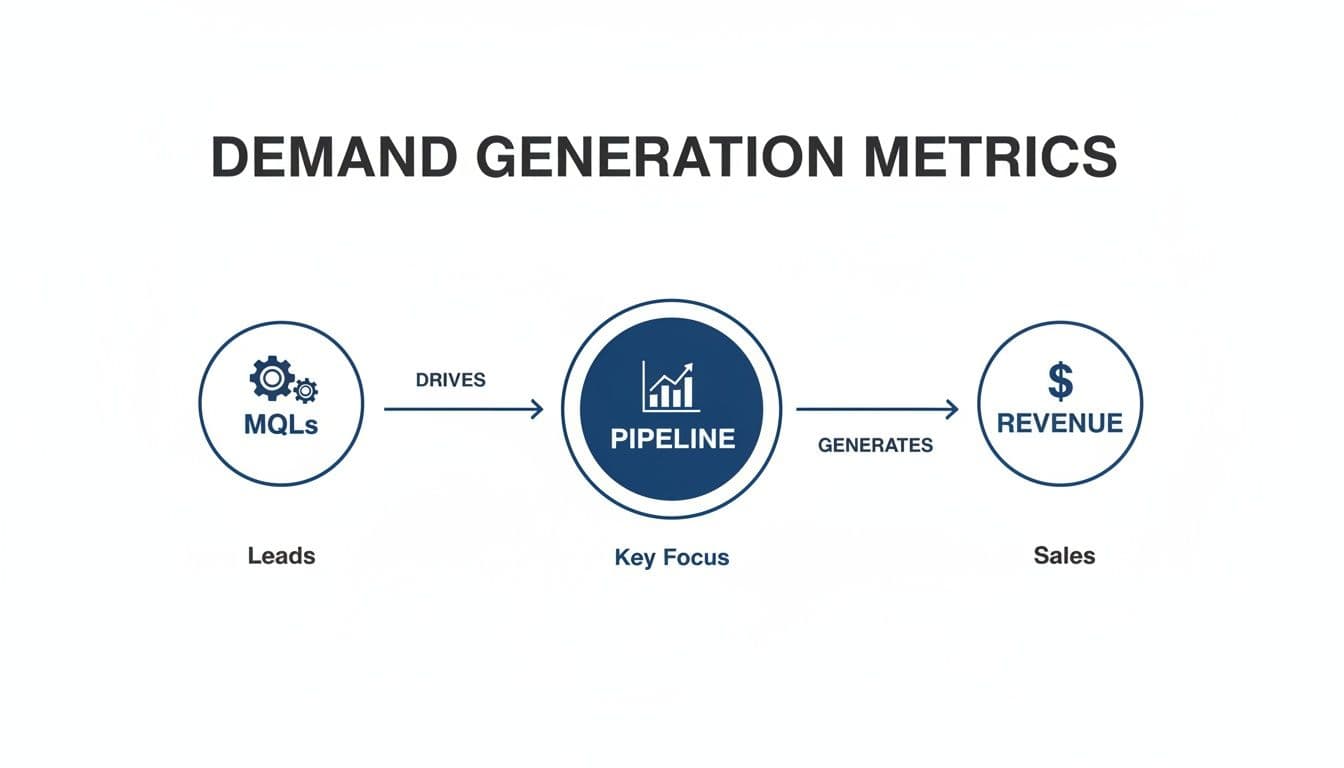 DEMAND GENERATION METRICS

MQLs

DRIVES

PIPELINE

GENERATES

$
REVENUE

Leads

Key Focus

Sales